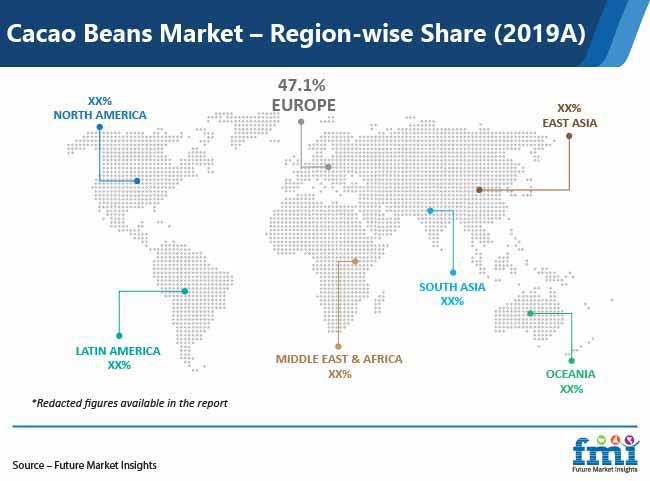 Cacao Beans Market – Region-wise Share (2019A)

XX%
NORTH AMERICA

47.1%
EUROPE

XX%
EAST ASIA

SOUTH ASIA
XX%

LATIN AMERICA
XX%

MIDDLE EAST & AFRICA
XX%

OCEANIA
XX%

*Redacted figures available in the report

Source – Future Market Insights

fmi
Future Market Insights